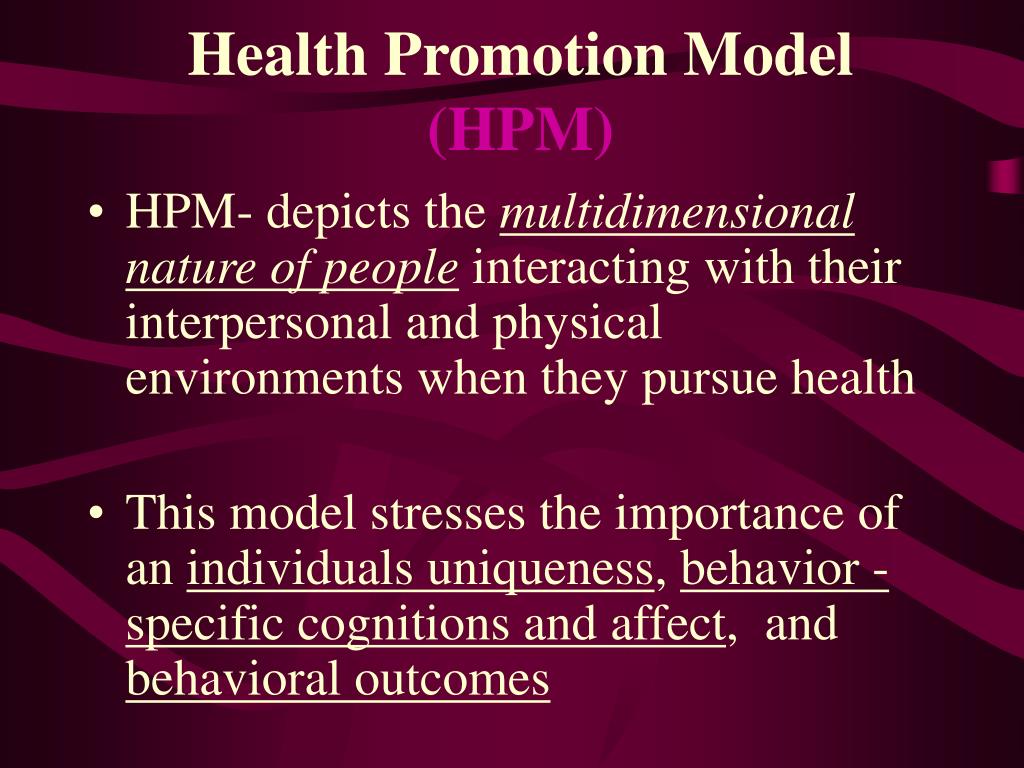 Health Promotion Model
(HPM)

• HPM- depicts the multidimensional nature of people interacting with their interpersonal and physical environments when they pursue health

• This model stresses the importance of an individuals uniqueness, behavior - specific cognitions and affect, and behavioral outcomes